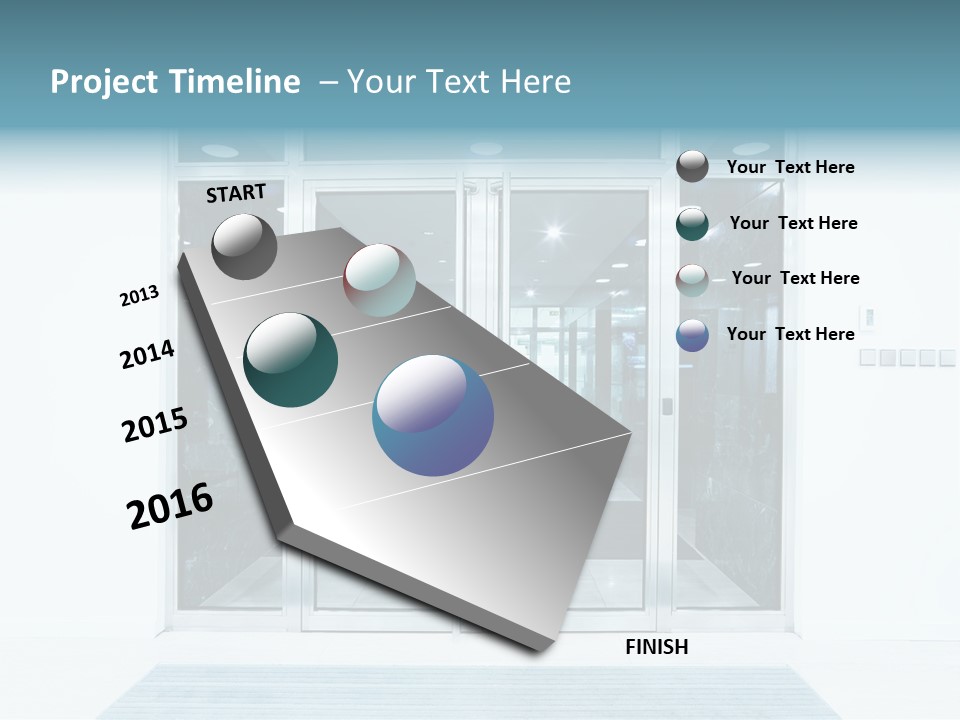 Project Timeline – Your Text Here

START

2013

2014

2015

2016

FINISH

Your Text Here

Your Text Here

Your Text Here

Your Text Here